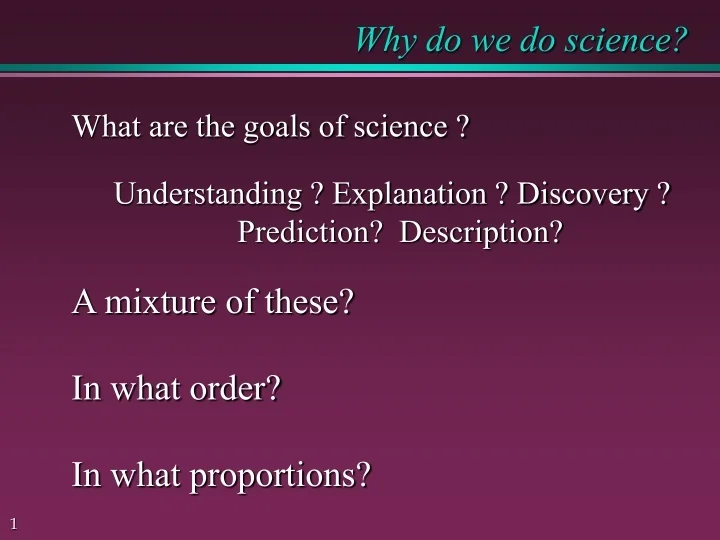 Why do we do science?

What are the goals of science ?

Understanding ? Explanation ? Discovery ? Prediction? Description?

A mixture of these?

In what order?

In what proportions?

1